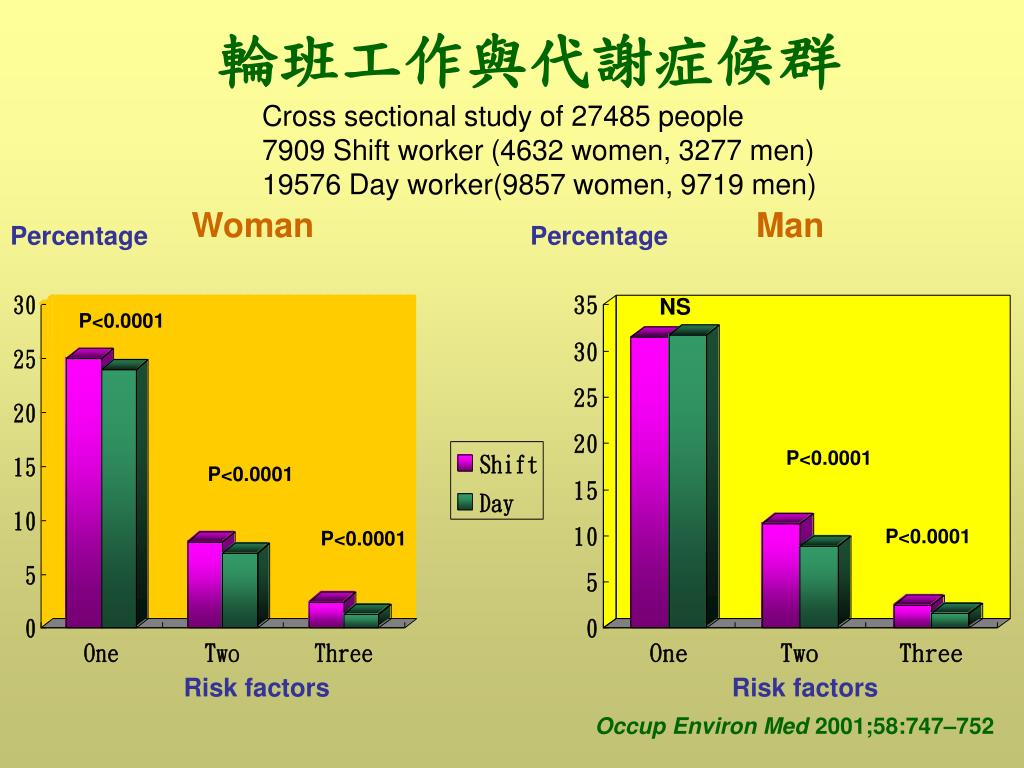 輪班工作與代謝症候群

Cross sectional study of 27485 people
7909 Shift worker (4632 women, 3277 men)
19576 Day worker(9857 women, 9719 men)

Percentage

Woman

30
25
20
15
10
5
0

P<0.0001

P<0.0001

P<0.0001

One Two Three

Risk factors

Shift
Day

Percentage

Man

35
30
25
20
15
10
5
0

NS

P<0.0001

P<0.0001

One Two Three

Risk factors

Occup Environ Med 2001;58:747–752